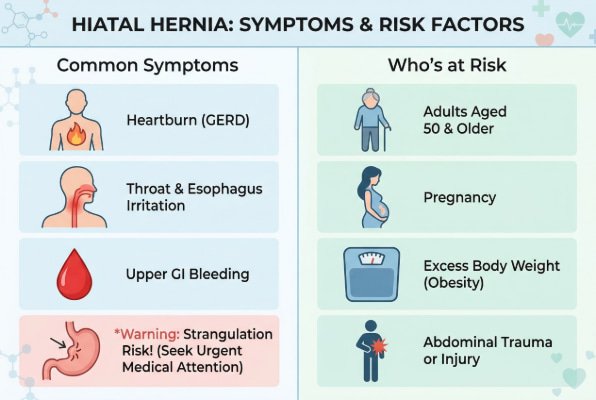 HIATAL HERNIA: SYMPTOMS & RISK FACTORS

Common Symptoms

Heartburn (GERD)

Throat & Esophagus Irritation

Upper GI Bleeding

*Warning: Strangulation Risk! (Seek Urgent Medical Attention)

Who's at Risk

Adults Aged 50 & Older

Pregnancy

Excess Body Weight (Obesity)

Abdominal Trauma or Injury